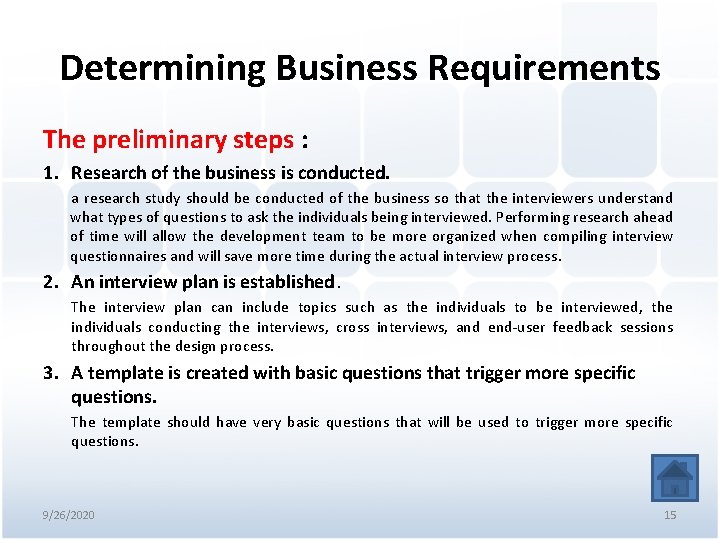 Determining Business Requirements

The preliminary steps :

1. Research of the business is conducted.

a research study should be conducted of the business so that the interviewers understand what types of questions to ask the individuals being interviewed. Performing research ahead of time will allow the development team to be more organized when compiling interview questionnaires and will save more time during the actual interview process.

2. An interview plan is established.

The interview plan can include topics such as the individuals to be interviewed, the individuals conducting the interviews, cross interviews, and end-user feedback sessions throughout the design process.

3. A template is created with basic questions that trigger more specific questions.

The template should have very basic questions that will be used to trigger more specific questions.

9/26/2020

15